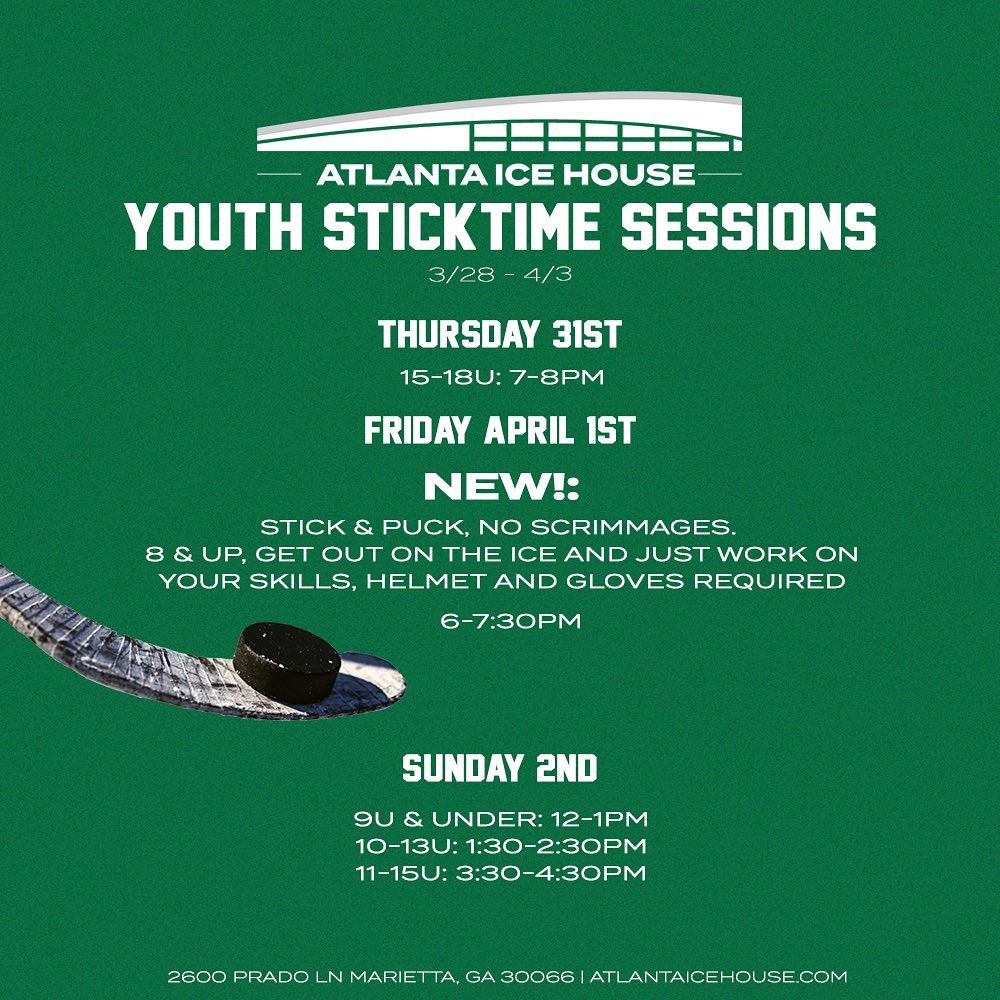 ATLANTA ICE HOUSE

YOUTH STICKTIME SESSIONS

3/28 - 4/3

THURSDAY 31ST

15-18U: 7-8PM

FRIDAY APRIL 1ST

NEW!:

STICK & PUCK, NO SCRIMMAGES.
8 & UP, GET OUT ON THE ICE AND JUST WORK ON YOUR SKILLS, HELMET AND GLOVES REQUIRED

6-7:30PM

SUNDAY 2ND

9U & UNDER: 12-1PM
10-13U: 1:30-2:30PM
11-15U: 3:30-4:30PM

2600 PRADO LN MARIETTA, GA 30066 | ATLANTAICEHOUSE.COM